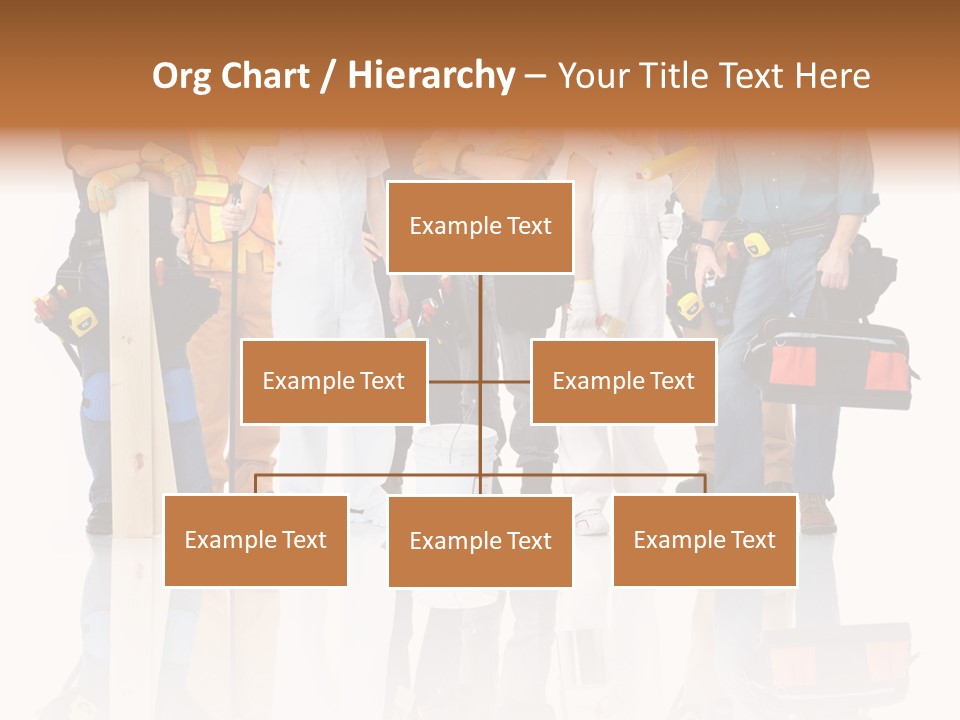 Org Chart / Hierarchy – Your Title Text Here

Example Text

Example Text

Example Text

Example Text

Example Text

Example Text